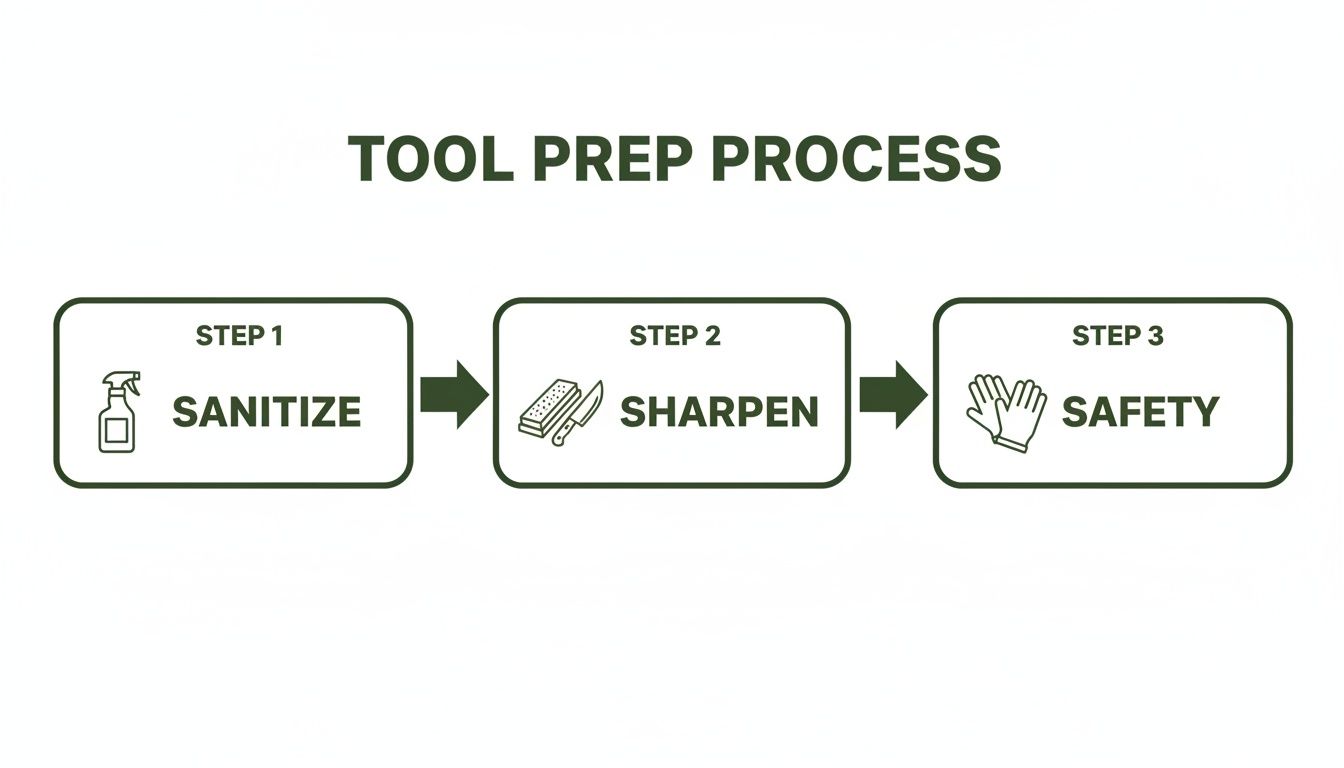 TOOL PREP PROCESS

STEP 1
SANITIZE

STEP 2
SHARPEN

STEP 3
SAFETY